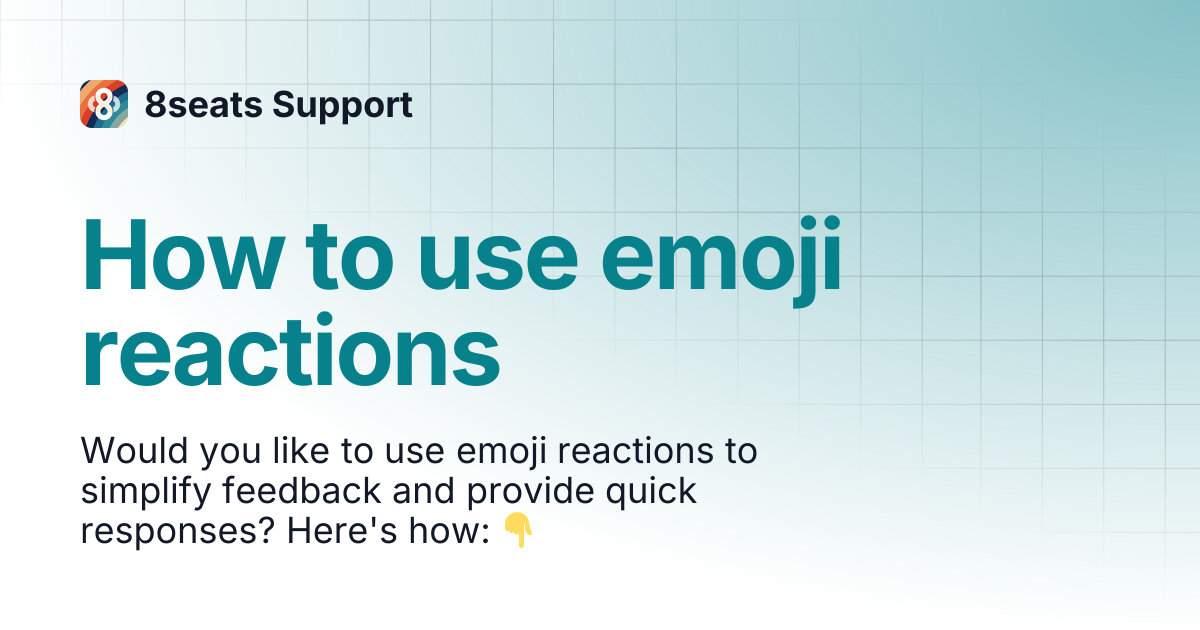 8seats Support

How to use emoji reactions

Would you like to use emoji reactions to simplify feedback and provide quick responses? Here's how: 👇